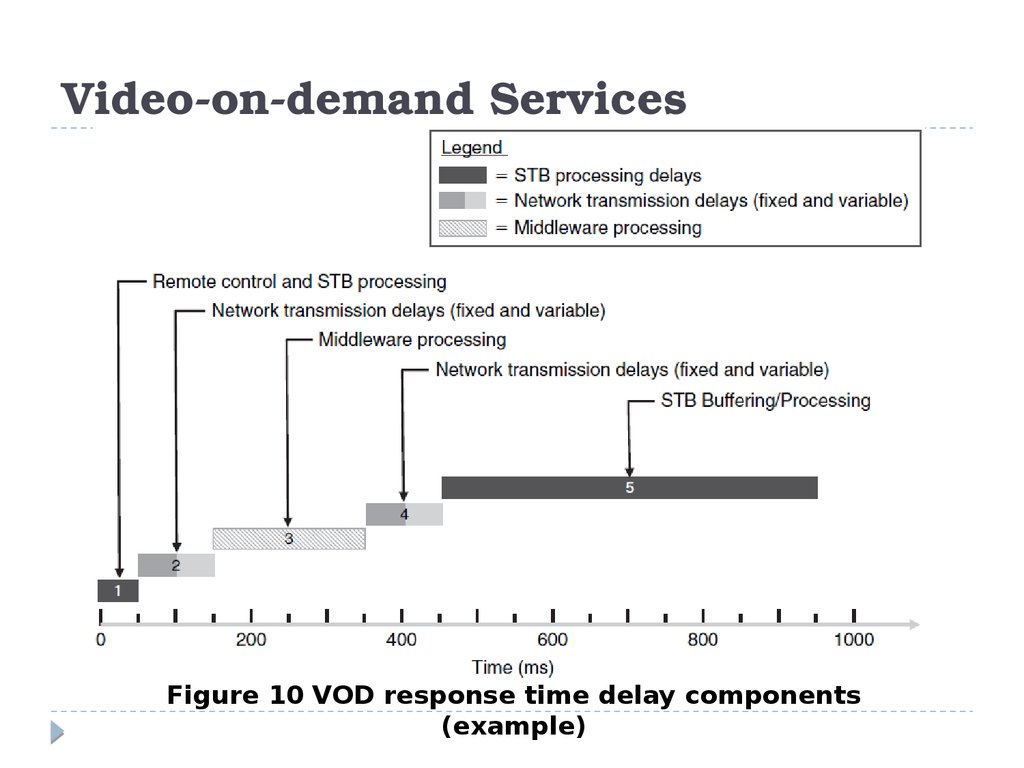 Video-on-demand Services

Legend
= STB processing delays
= Network transmission delays (fixed and variable)
= Middleware processing

Remote control and STB processing
Network transmission delays (fixed and variable)
Middleware processing
Network transmission delays (fixed and variable)
STB Buffering/Processing

5
4
3
2
1

0 200 400 600 800 1000
Time (ms)

Figure 10 VOD response time delay components (example)